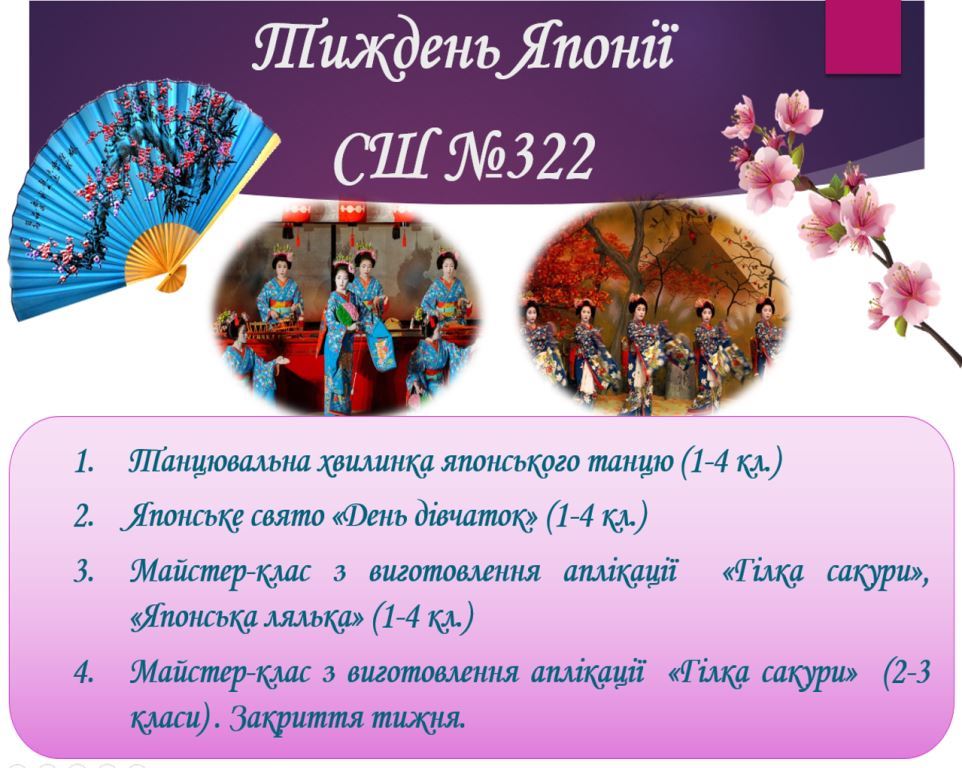 Тиждень Японії
СШ №322

1. Танцювальна хвилинка японського танцю (1-4 кл.)
2. Японське свято «День дівчаток» (1-4 кл.)
3. Майстер-клас з виготовлення аплікації «Гілка сакури», «Японська лялька» (1-4 кл.)
4. Майстер-клас з виготовлення аплікації «Гілка сакури» (2-3 класи). Закриття тижня.